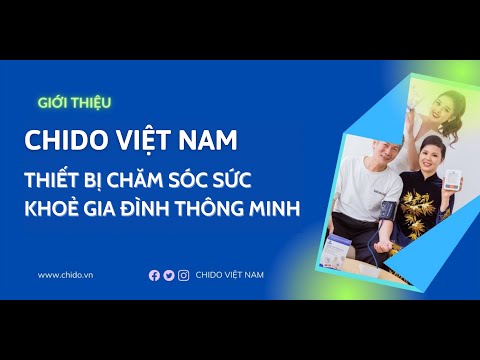 GIỚI THIỆU

CHIDO VIỆT NAM

THIẾT BỊ CHĂM SÓC SỨC KHOẺ GIA ĐÌNH THÔNG MINH

www.chido.vn

CHIDO VIỆT NAM